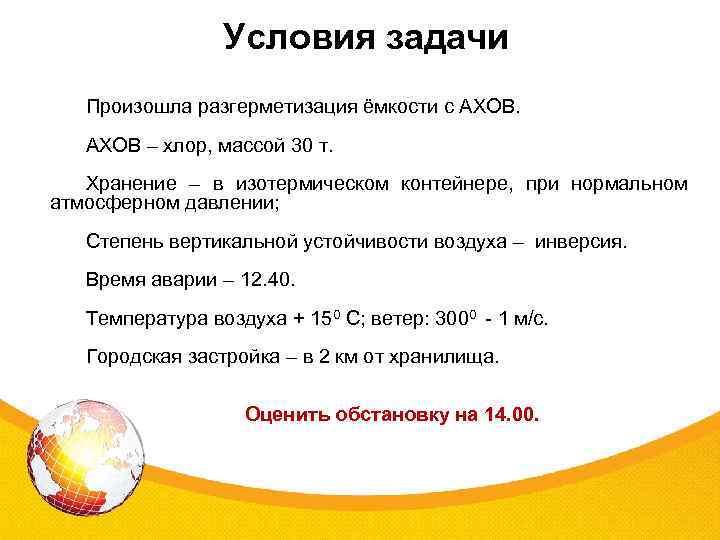 Условия задачи

Произошла разгерметизация ёмкости с АХОВ.

АХОВ – хлор, массой 30 т.

Хранение – в изотермическом контейнере, при нормальном атмосферном давлении;

Степень вертикальной устойчивости воздуха – инверсия.

Время аварии – 12.40.

Температура воздуха + $15^0$ С; ветер: $300^0$ - 1 м/с.

Городская застройка – в 2 км от хранилища.

Оценить обстановку на 14.00.